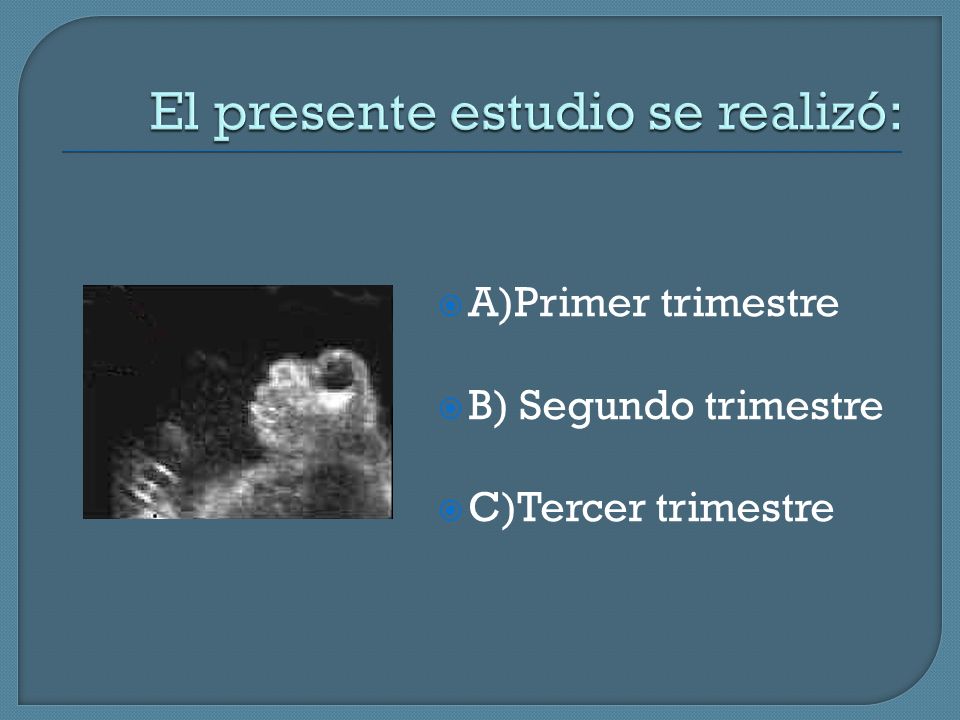 El presente estudio se realizó:

A)Primer trimestre

B) Segundo trimestre

C)Tercer trimestre